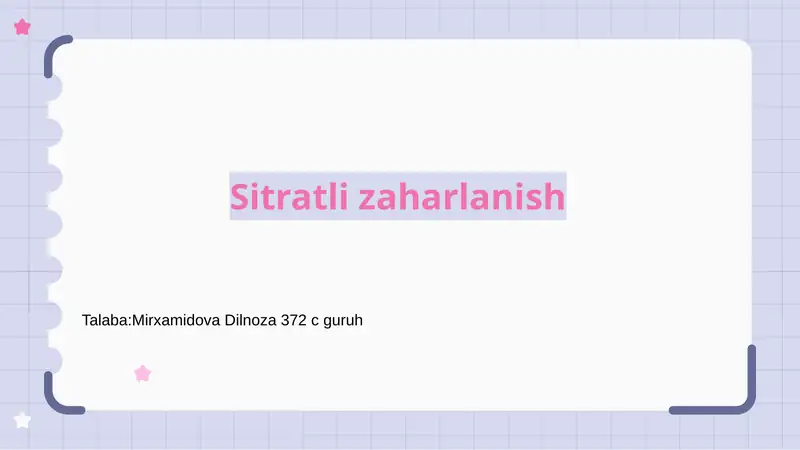 Sitratli zaharlanish

Talaba:Mirxamidova Dilnoza 372 c guruh